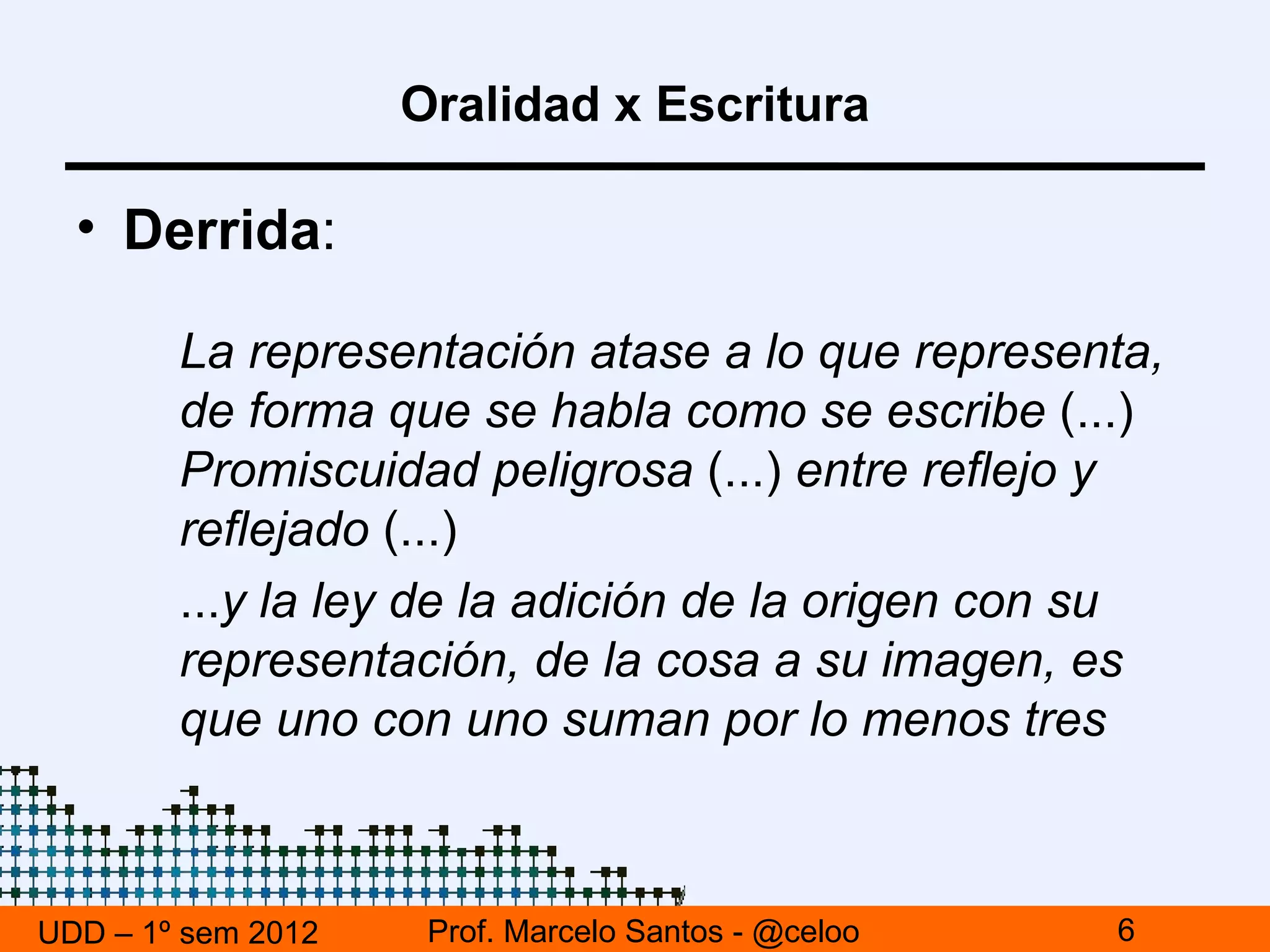 Oralidad x Escritura

• Derrida:

La representación atase a lo que representa, de forma que se habla como se escribe (...) Promiscuidad peligrosa (...) entre reflejo y reflejado (...)

...y la ley de la adición de la origen con su representación, de la cosa a su imagen, es que uno con uno suman por lo menos tres

UDD – 1º sem 2012 Prof. Marcelo Santos - @celoo 6